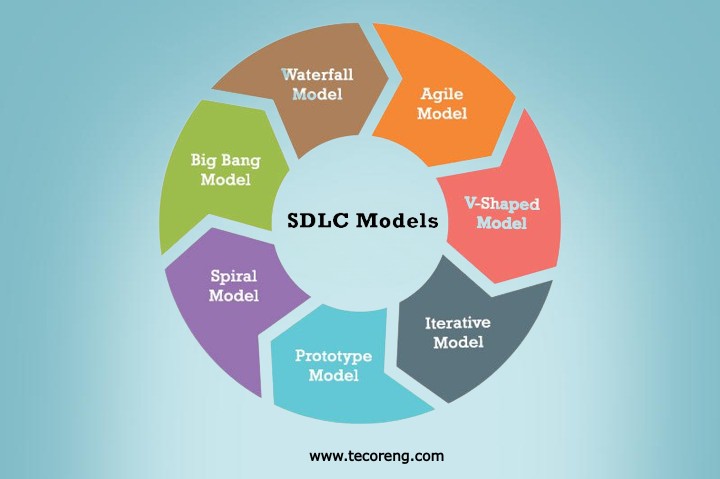 SDLC Models

Waterfall Model

Agile Model

V-Shaped Model

Iterative Model

Prototype Model

Spiral Model

Big Bang Model

www.tecoreng.com